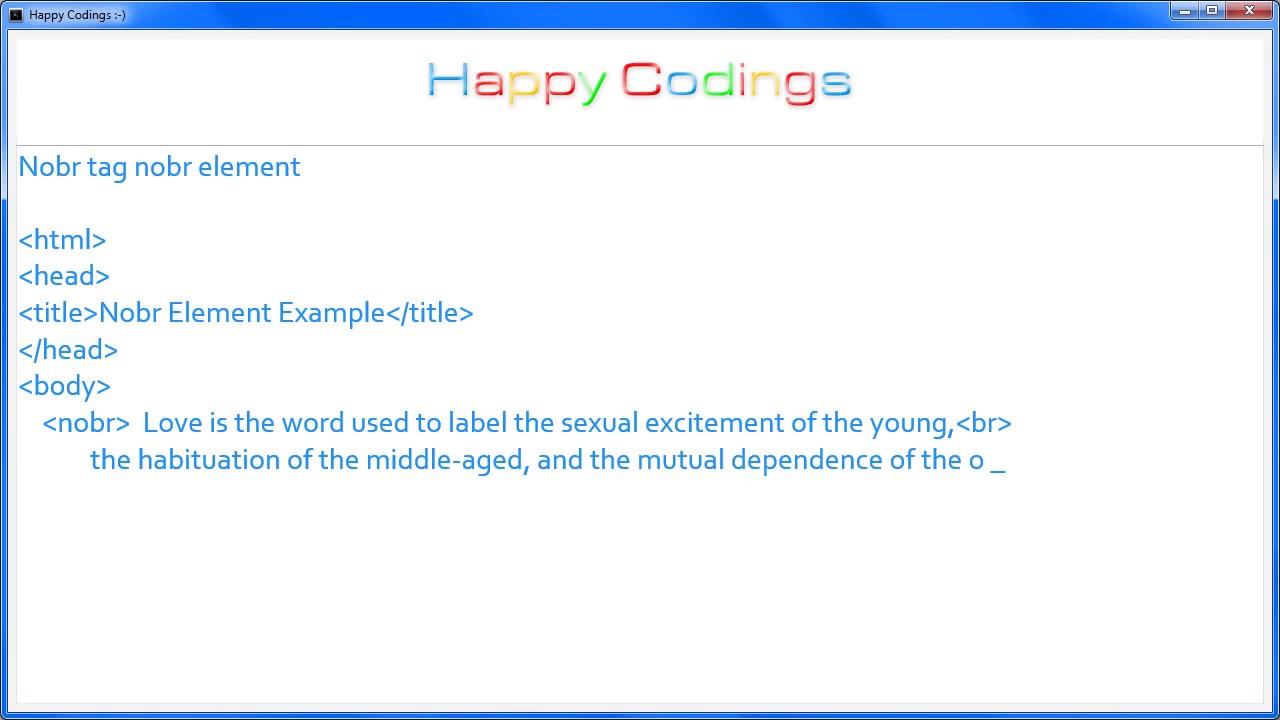 Happy Codings :-)

Happy Codings

Nobr tag nobr element

<html>
<head>
<title>Nobr Element Example</title>
</head>
<body>
<nobr> Love is the word used to label the sexual excitement of the young,<br>
the habituation of the middle-aged, and the mutual dependence of the o _